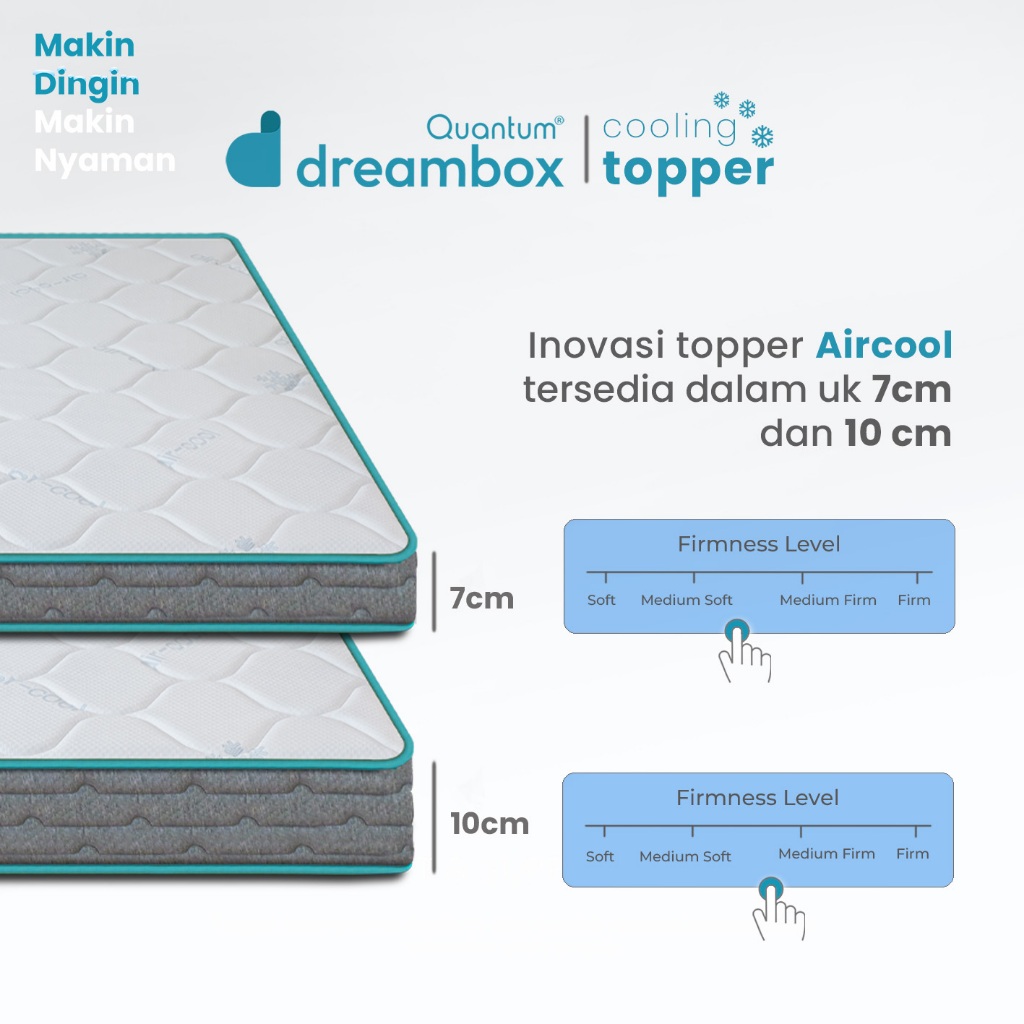 Makin Dingin Makin Nyaman

Quantum® dreambox | cooling topper

Inovasi topper Aircool tersedia dalam uk 7cm dan 10 cm

7cm

Firmness Level
Soft Medium Soft Medium Firm Firm

10cm

Firmness Level
Soft Medium Soft Medium Firm Firm